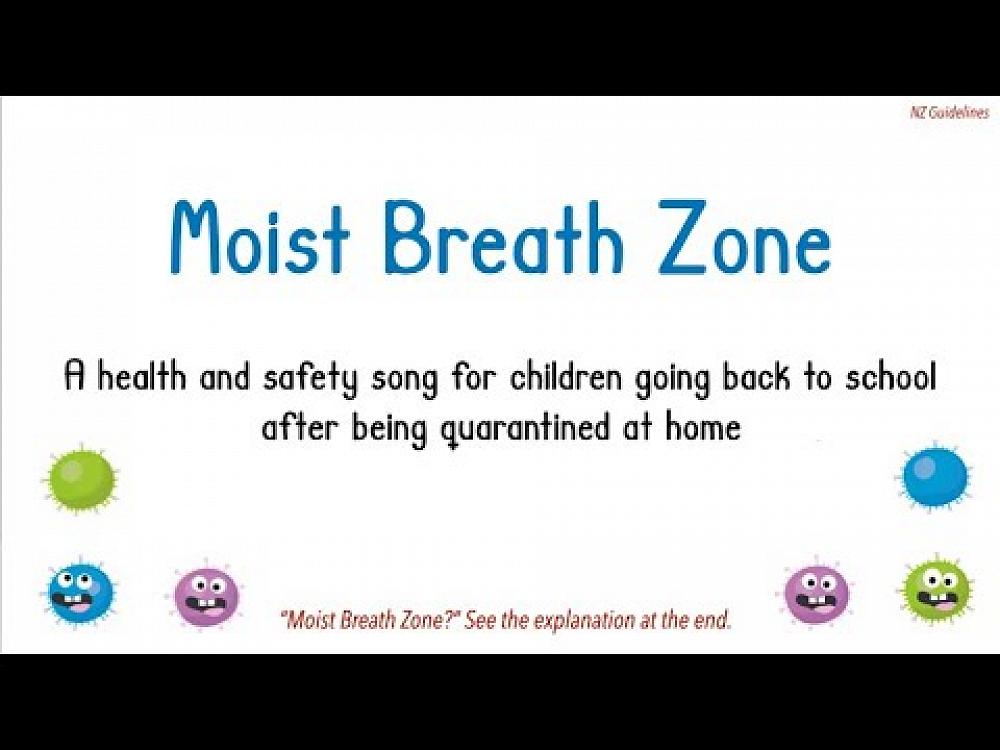 NZ Guidelines

Moist Breath Zone

A health and safety song for children going back to school after being quarantined at home

"Moist Breath Zone?" See the explanation at the end.